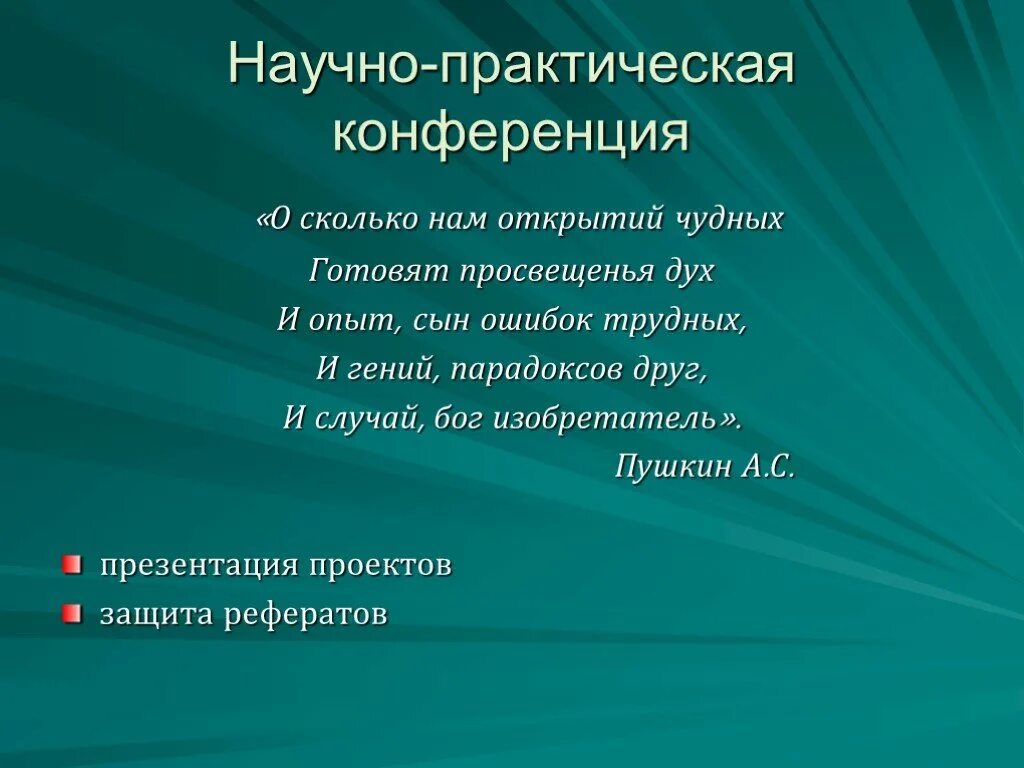 Научно-практическая конференция

«О сколько нам открытий чудных
Готовят просвещенья дух
И опыт, сын ошибок трудных,
И гений, парадоксов друг,
И случай, бог изобретатель».
Пушкин А.С.

презентация проектов
защита рефератов